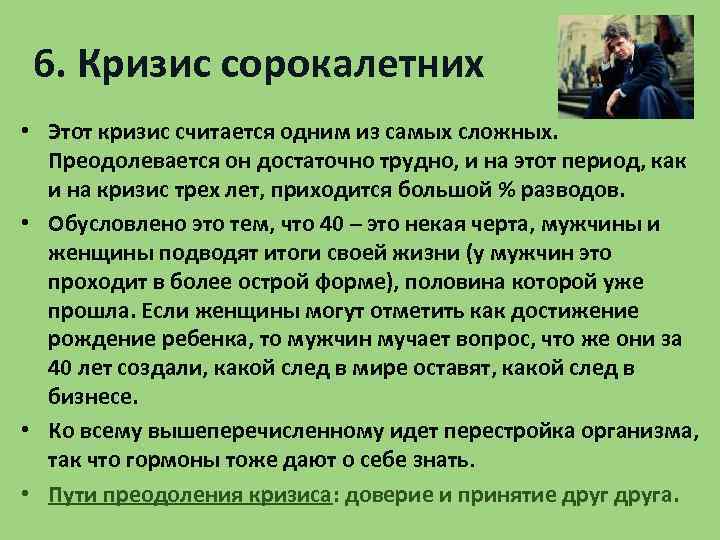 6. Кризис сорокалетних

• Этот кризис считается одним из самых сложных. Преодолевается он достаточно трудно, и на этот период, как и на кризис трех лет, приходится большой % разводов.
• Обусловлено это тем, что 40 – это некая черта, мужчины и женщины подводят итоги своей жизни (у мужчин это проходит в более острой форме), половина которой уже прошла. Если женщины могут отметить как достижение рождение ребенка, то мужчин мучает вопрос, что же они за 40 лет создали, какой след в мире оставят, какой след в бизнесе.
• Ко всему вышеперечисленному идет перестройка организма, так что гормоны тоже дают о себе знать.
• Пути преодоления кризиса: доверие и принятие друг друга.